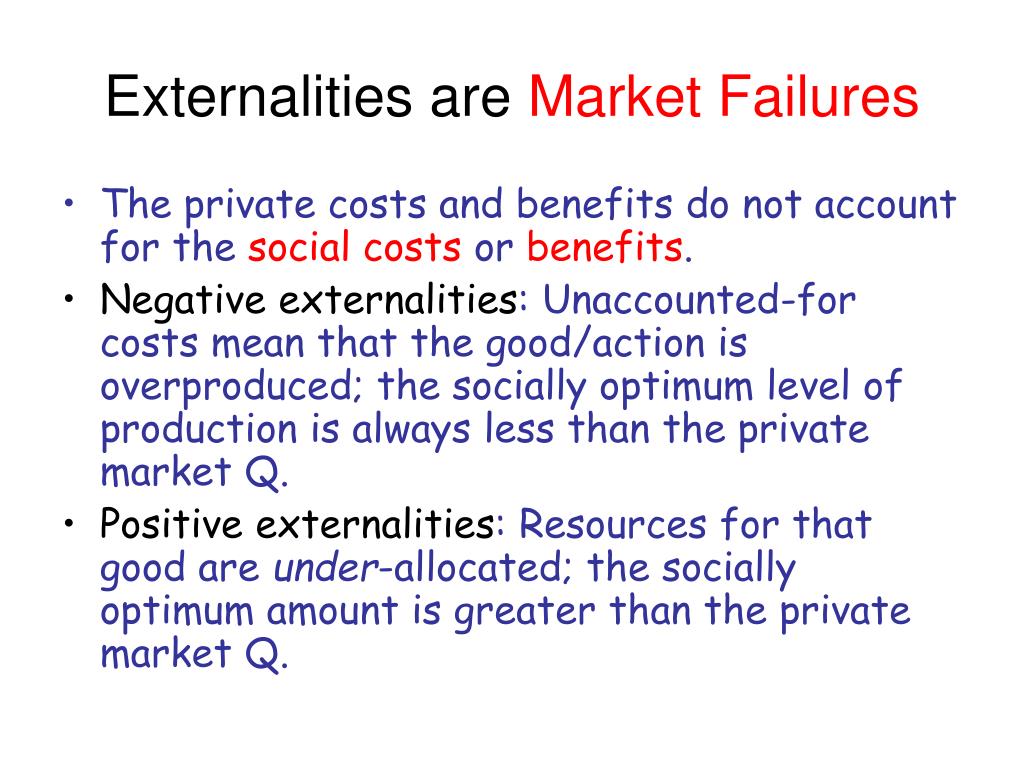 Externalities are Market Failures

• The private costs and benefits do not account for the social costs or benefits.
• Negative externalities: Unaccounted-for costs mean that the good/action is overproduced; the socially optimum level of production is always less than the private market Q.
• Positive externalities: Resources for that good are under-allocated; the socially optimum amount is greater than the private market Q.